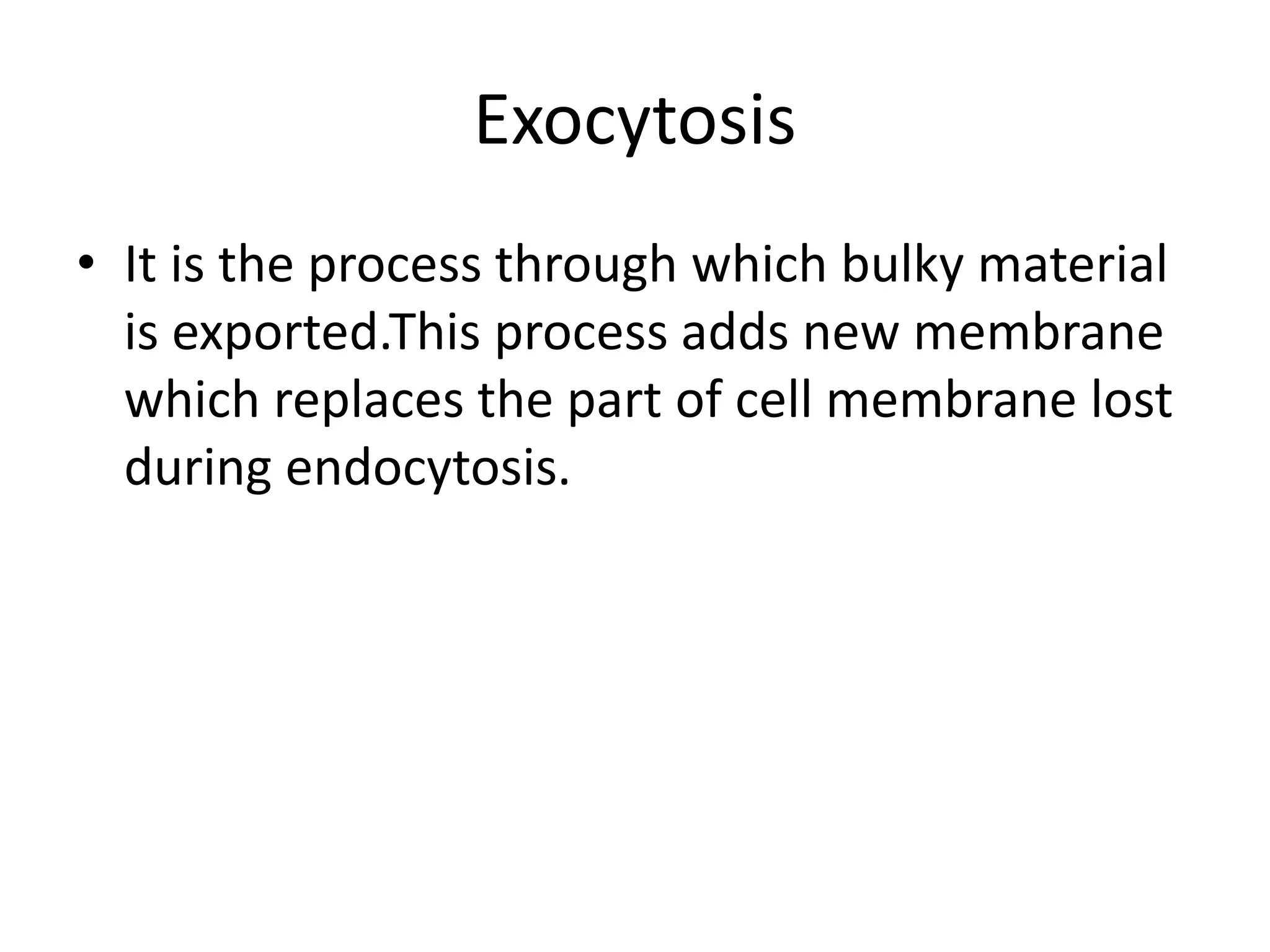 Exocytosis

• It is the process through which bulky material is exported.This process adds new membrane which replaces the part of cell membrane lost during endocytosis.